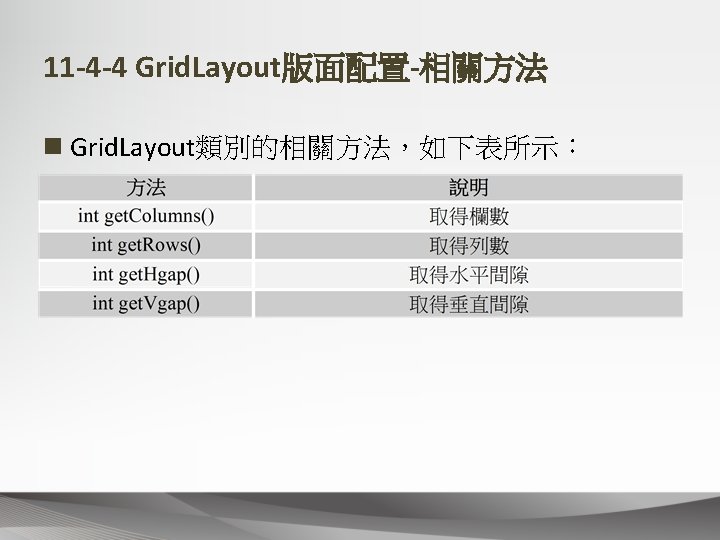 11-4-4 GridLayout版面配置-相關方法

■ GridLayout類別的相關方法，如下表所示：

| 方法 | 說明 |
|---|---|
| int getColumns() | 取得欄數 |
| int getRows() | 取得列數 |
| int getHgap() | 取得水平間隙 |
| int getVgap() | 取得垂直間隙 |